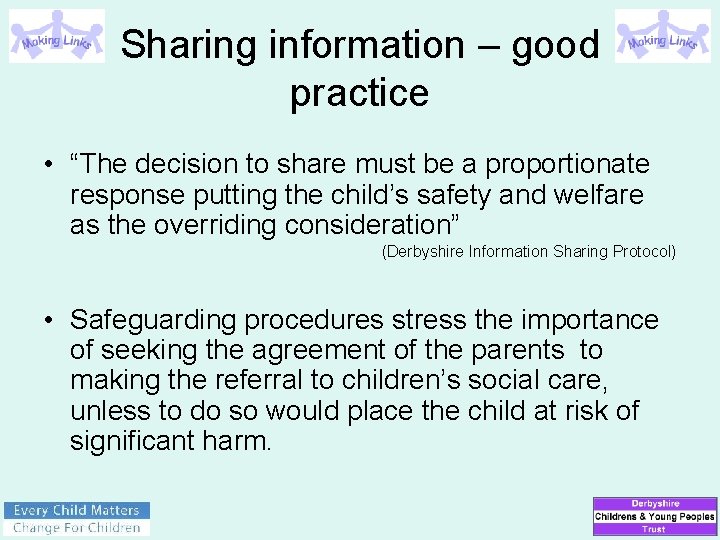 Making Links

Sharing information – good practice

Making Links

• “The decision to share must be a proportionate response putting the child’s safety and welfare as the overriding consideration”

(Derbyshire Information Sharing Protocol)

• Safeguarding procedures stress the importance of seeking the agreement of the parents to making the referral to children’s social care, unless to do so would place the child at risk of significant harm.

Every Child Matters
Change For Children

Derbyshire
Childrens & Young Peoples
Trust